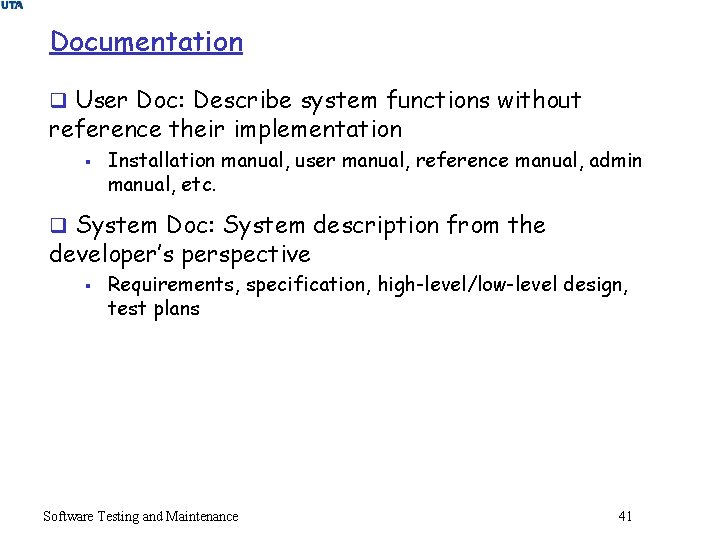 UTA

Documentation

❑ User Doc: Describe system functions without reference their implementation

▪ Installation manual, user manual, reference manual, admin manual, etc.

❑ System Doc: System description from the developer's perspective

▪ Requirements, specification, high-level/low-level design, test plans

Software Testing and Maintenance

41